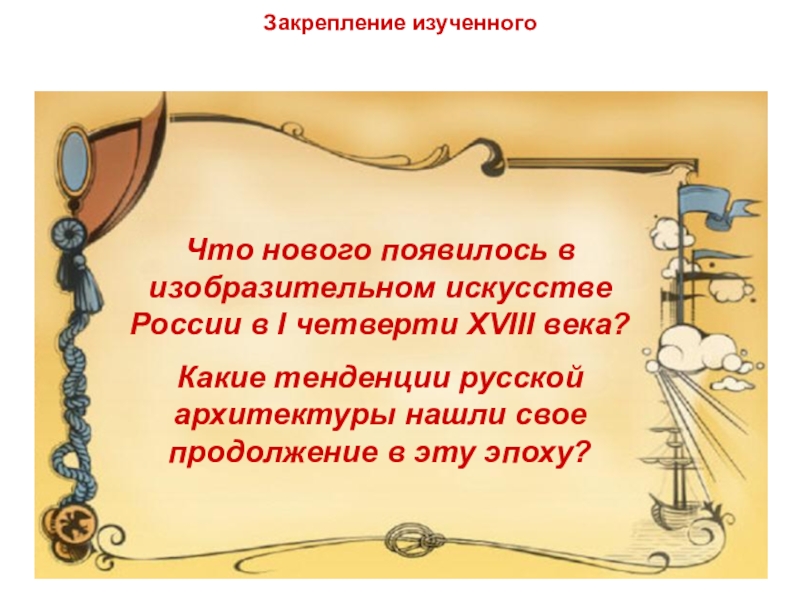 Закрепление изученного

Что нового появилось в изобразительном искусстве России в I четверти XVIII века?

Какие тенденции русской архитектуры нашли свое продолжение в эту эпоху?